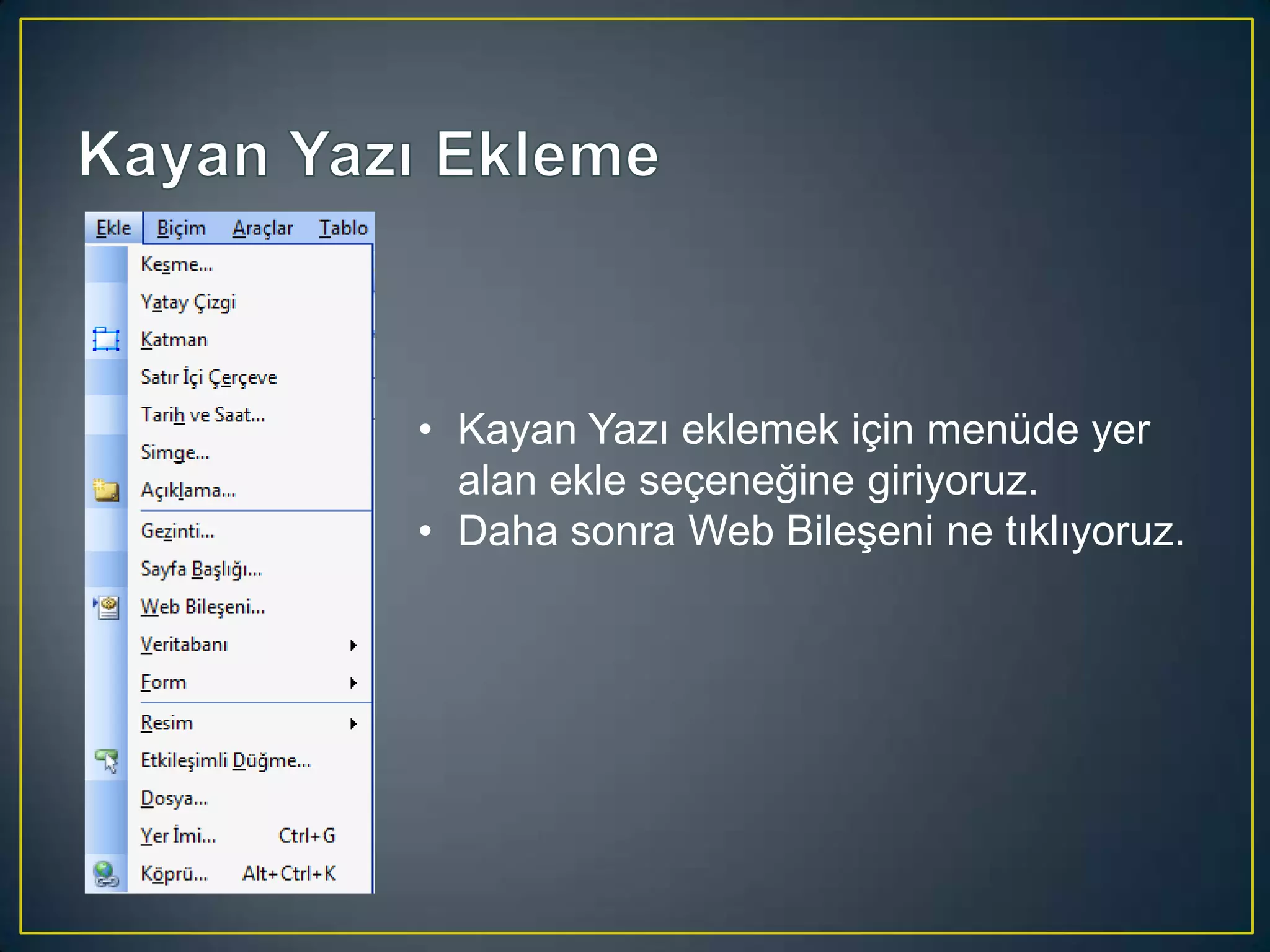 Kayan Yazı Ekleme

Ekle Biçim Araçlar Tablo

Kesme...
Yatay Çizgi
Katman
Satır İçi Çerçeve
Tarih ve Saat...
Simge...
Açıklama...
Gezinti...
Sayfa Başlığı...
Web Bileşeni...
Veritabanı
Form
Resim
Etkileşimli Düğme...
Dosya...
Yer İmi... Ctrl+G
Köprü... Alt+Ctrl+K

• Kayan Yazı eklemek için menüde yer alan ekle seçeneğine giriyoruz.
• Daha sonra Web Bileşeni ne tıklıyoruz.